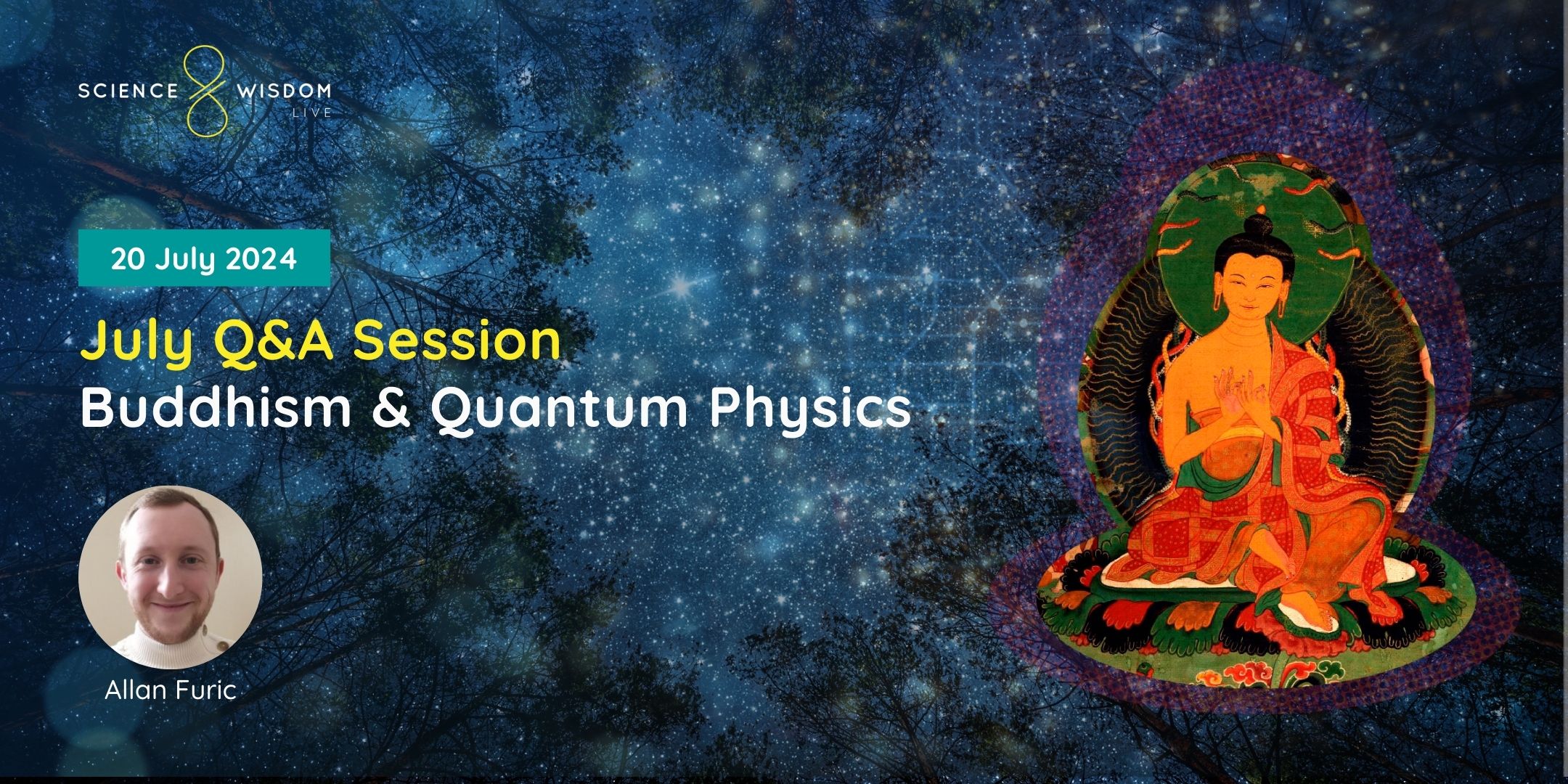 SCIENCE WISDOM
LIVE

20 July 2024

July Q&A Session
Buddhism & Quantum Physics

Allan Furic